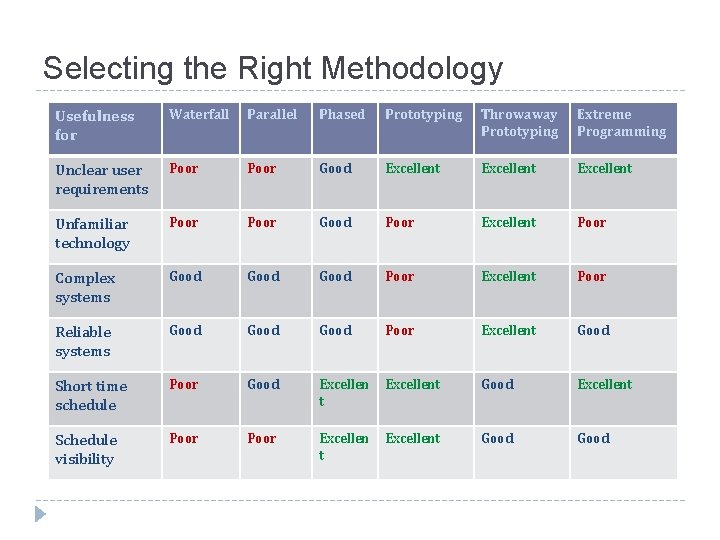 Selecting the Right Methodology

| Usefulness for | Waterfall | Parallel | Phased | Prototyping | Throwaway Prototyping | Extreme Programming |
|---|---|---|---|---|---|---|
| Unclear user requirements | Poor | Poor | Good | Excellent | Excellent | Excellent |
| Unfamiliar technology | Poor | Poor | Good | Poor | Excellent | Poor |
| Complex systems | Good | Good | Good | Poor | Excellent | Poor |
| Reliable systems | Good | Good | Good | Poor | Excellent | Good |
| Short time schedule | Poor | Good | Excellent | Excellent | Good | Excellent |
| Schedule visibility | Poor | Poor | Excellent | Excellent | Good | Good |